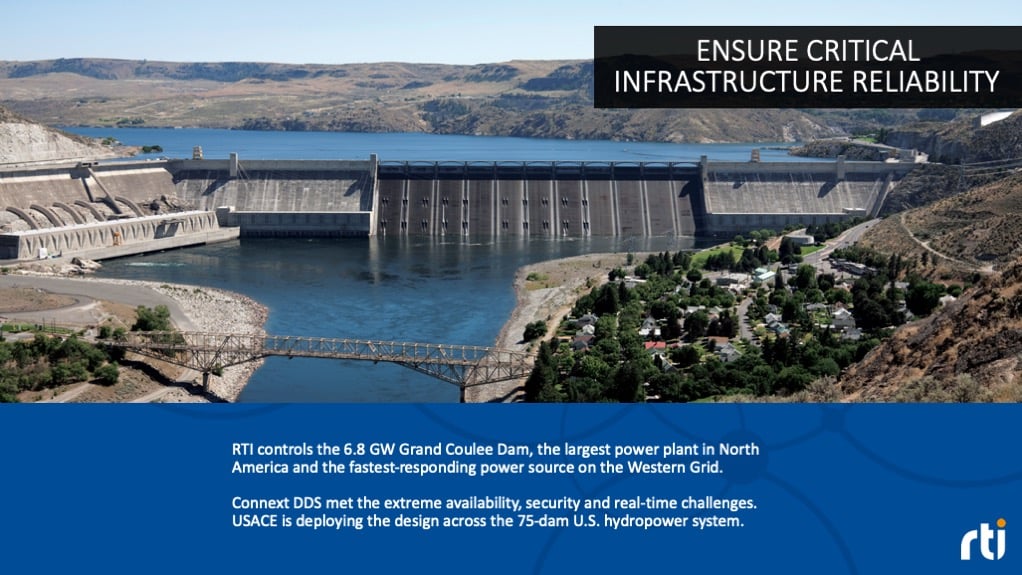 ENSURE CRITICAL INFRASTRUCTURE RELIABILITY

RTI controls the 6.8 GW Grand Coulee Dam, the largest power plant in North America and the fastest-responding power source on the Western Grid.

Connext DDS met the extreme availability, security and real-time challenges. USACE is deploying the design across the 75-dam U.S. hydropower system.

rti